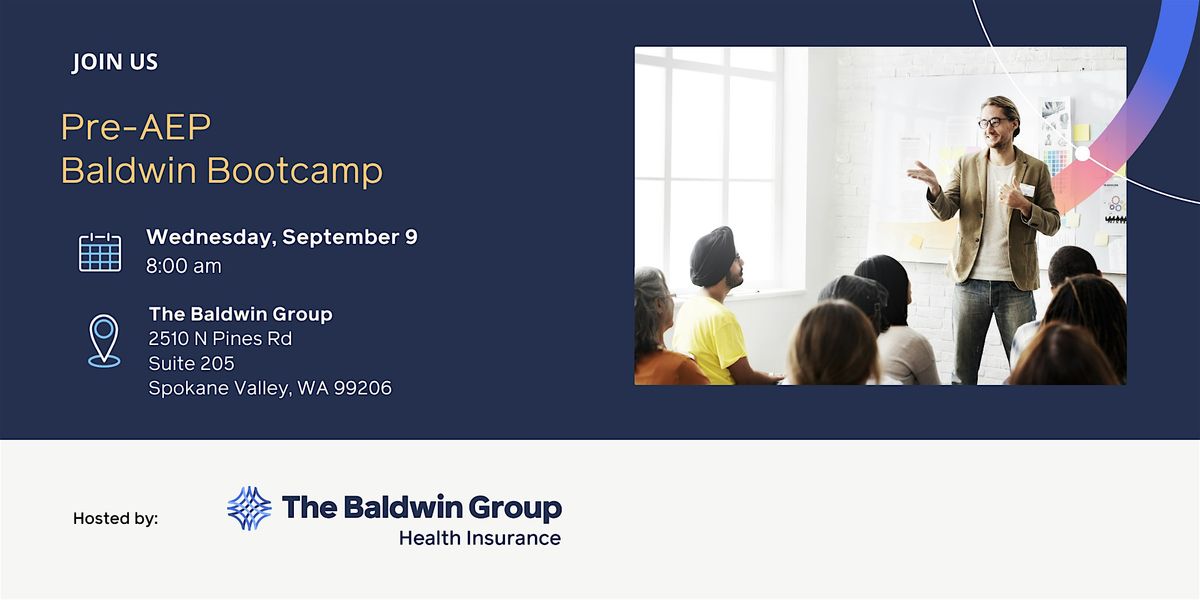 JOIN US

Pre-AEP
Baldwin Bootcamp

Wednesday, September 9
8:00 am

The Baldwin Group
2510 N Pines Rd
Suite 205
Spokane Valley, WA 99206

Hosted by:

The Baldwin Group
Health Insurance